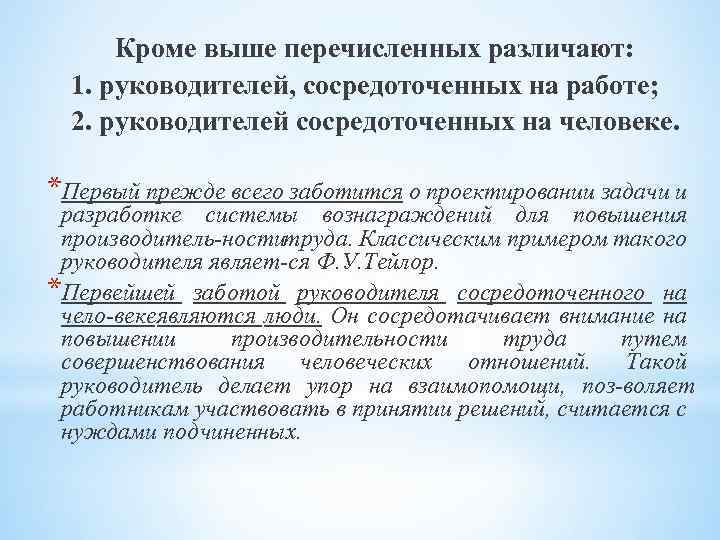 Кроме выше перечисленных различают:
1. руководителей, сосредоточенных на работе;
2. руководителей сосредоточенных на человеке.

*Первый прежде всего заботится о проектировании задачи и разработке системы вознаграждений для повышения производитель-ноститруда. Классическим примером такого руководителя являет-ся Ф.У.Тейлор.

*Первейшей заботой руководителя сосредоточенного на чело-векеявляются люди. Он сосредотачивает внимание на повышении производительности труда путем совершенствования человеческих отношений. Такой руководитель делает упор на взаимопомощи, поз-воляет работникам участвовать в принятии решений, считается с нуждами подчиненных.